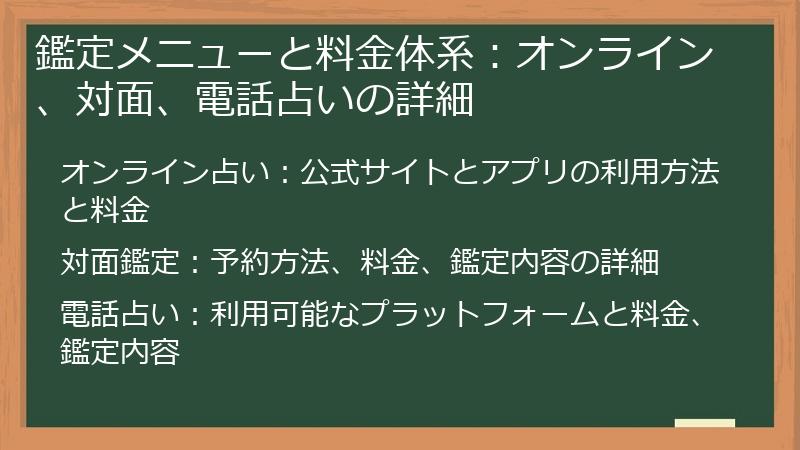 鑑定メニューと料金体系：オンライン、対面、電話占いの詳細

オンライン占い：公式サイトとアプリの利用方法と料金

対面鑑定：予約方法、料金、鑑定内容の詳細

電話占い：利用可能なプラットフォームと料金、鑑定内容